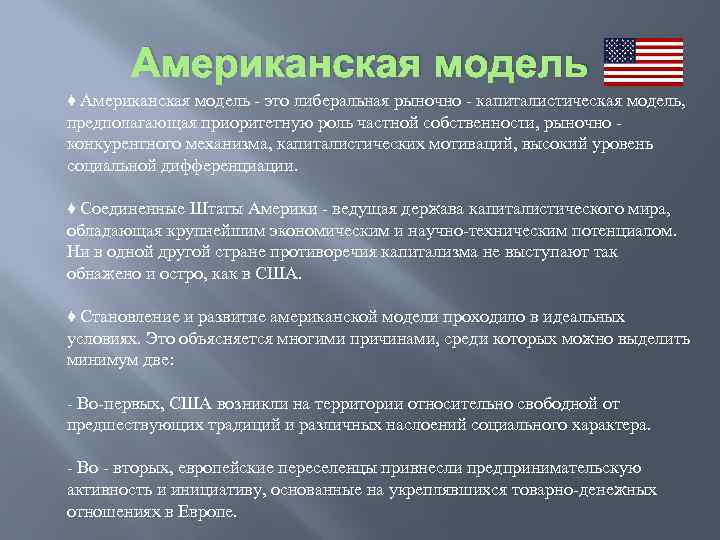 Американская модель

♦ Американская модель - это либеральная рыночно - капиталистическая модель, предполагающая приоритетную роль частной собственности, рыночно - конкурентного механизма, капиталистических мотиваций, высокий уровень социальной дифференциации.

♦ Соединенные Штаты Америки - ведущая держава капиталистического мира, обладающая крупнейшим экономическим и научно-техническим потенциалом. Ни в одной другой стране противоречия капитализма не выступают так обнажено и остро, как в США.

♦ Становление и развитие американской модели проходило в идеальных условиях. Это объясняется многими причинами, среди которых можно выделить минимум две:

- Во-первых, США возникли на территории относительно свободной от предшествующих традиций и различных наслоений социального характера.

- Во - вторых, европейские переселенцы привнесли предпринимательскую активность и инициативу, основанные на укреплявшихся товарно-денежных отношениях в Европе.